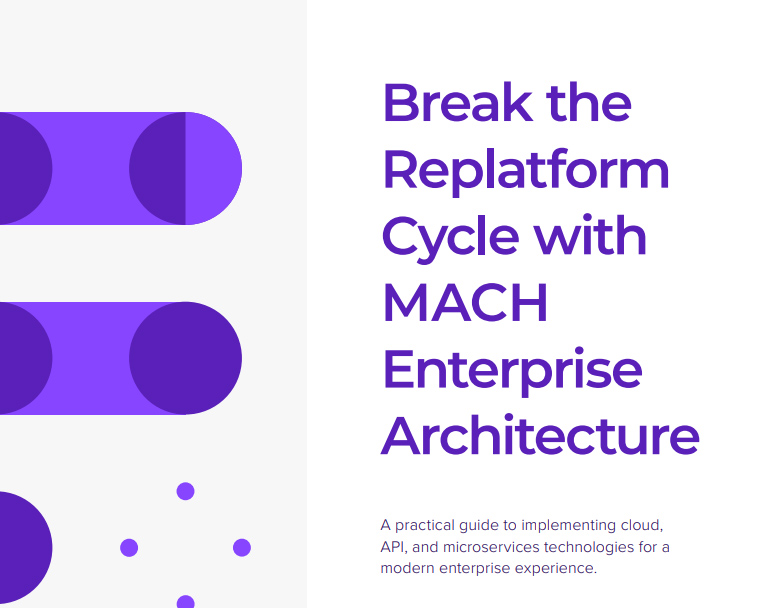 Break the Replatform Cycle with MACH Enterprise Architecture

A practical guide to implementing cloud, API, and microservices technologies for a modern enterprise experience.